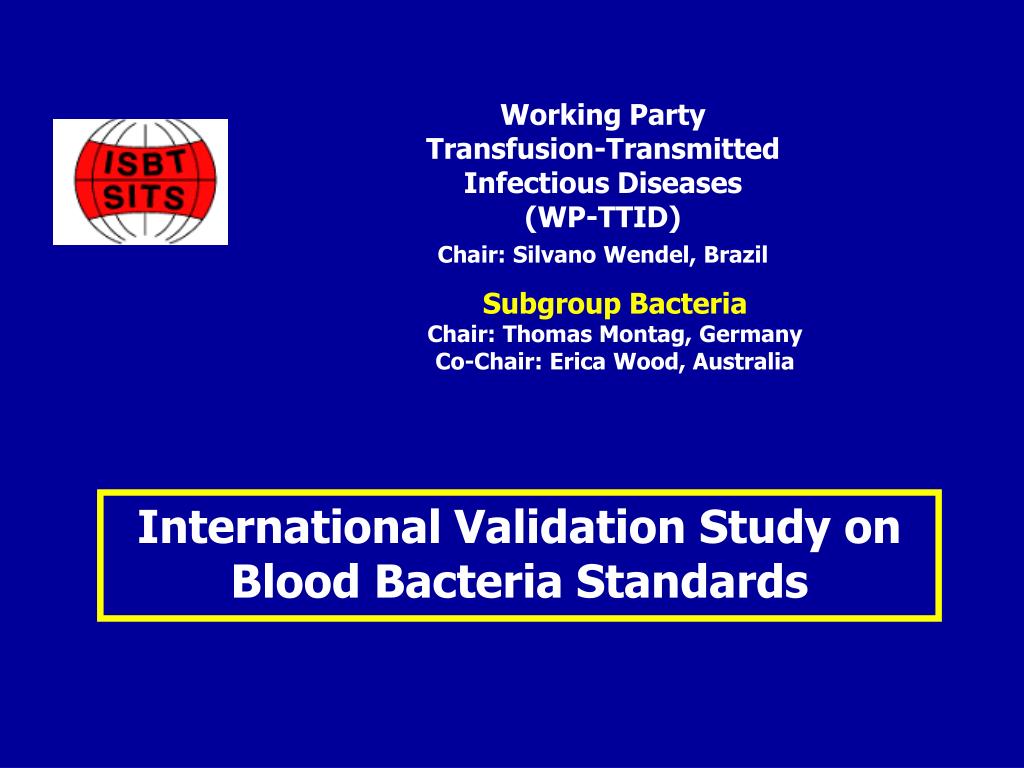 ISBT
SITS

Working Party
Transfusion-Transmitted
Infectious Diseases
(WP-TTID)
Chair: Silvano Wendel, Brazil

Subgroup Bacteria
Chair: Thomas Montag, Germany
Co-Chair: Erica Wood, Australia

International Validation Study on Blood Bacteria Standards